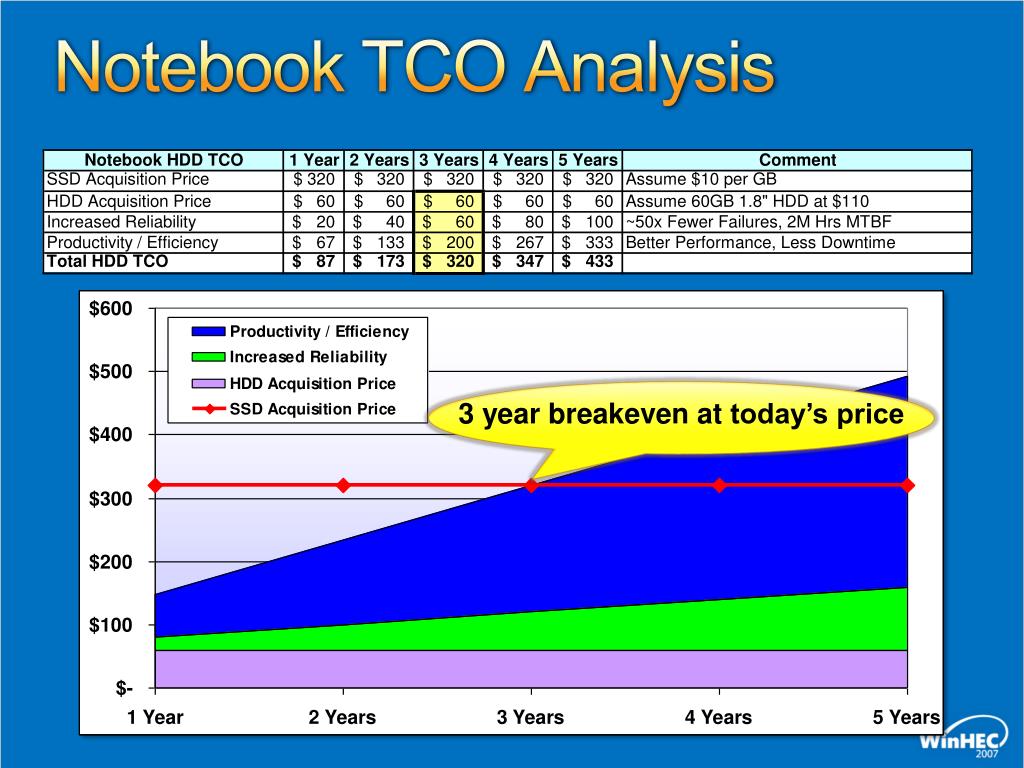 Notebook TCO Analysis

| Notebook HDD TCO | 1 Year | 2 Years | 3 Years | 4 Years | 5 Years | Comment |
|---|---|---|---|---|---|---|
| SSD Acquisition Price | $ 320 | $ 320 | $ 320 | $ 320 | $ 320 | Assume $10 per GB |
| HDD Acquisition Price | $ 60 | $ 60 | $ 60 | $ 60 | $ 60 | Assume 60GB 1.8" HDD at $110 |
| Increased Reliability | $ 20 | $ 40 | $ 60 | $ 80 | $ 100 | ~50x Fewer Failures, 2M Hrs MTBF |
| Productivity / Efficiency | $ 67 | $ 133 | $ 200 | $ 267 | $ 333 | Better Performance, Less Downtime |
| Total HDD TCO | $ 87 | $ 173 | $ 320 | $ 347 | $ 433 | |

$600
$500
$400
$300
$200
$100
$-

Productivity / Efficiency
Increased Reliability
HDD Acquisition Price
SSD Acquisition Price

3 year breakeven at today's price

1 Year
2 Years
3 Years
4 Years
5 Years

WinHEC 2007